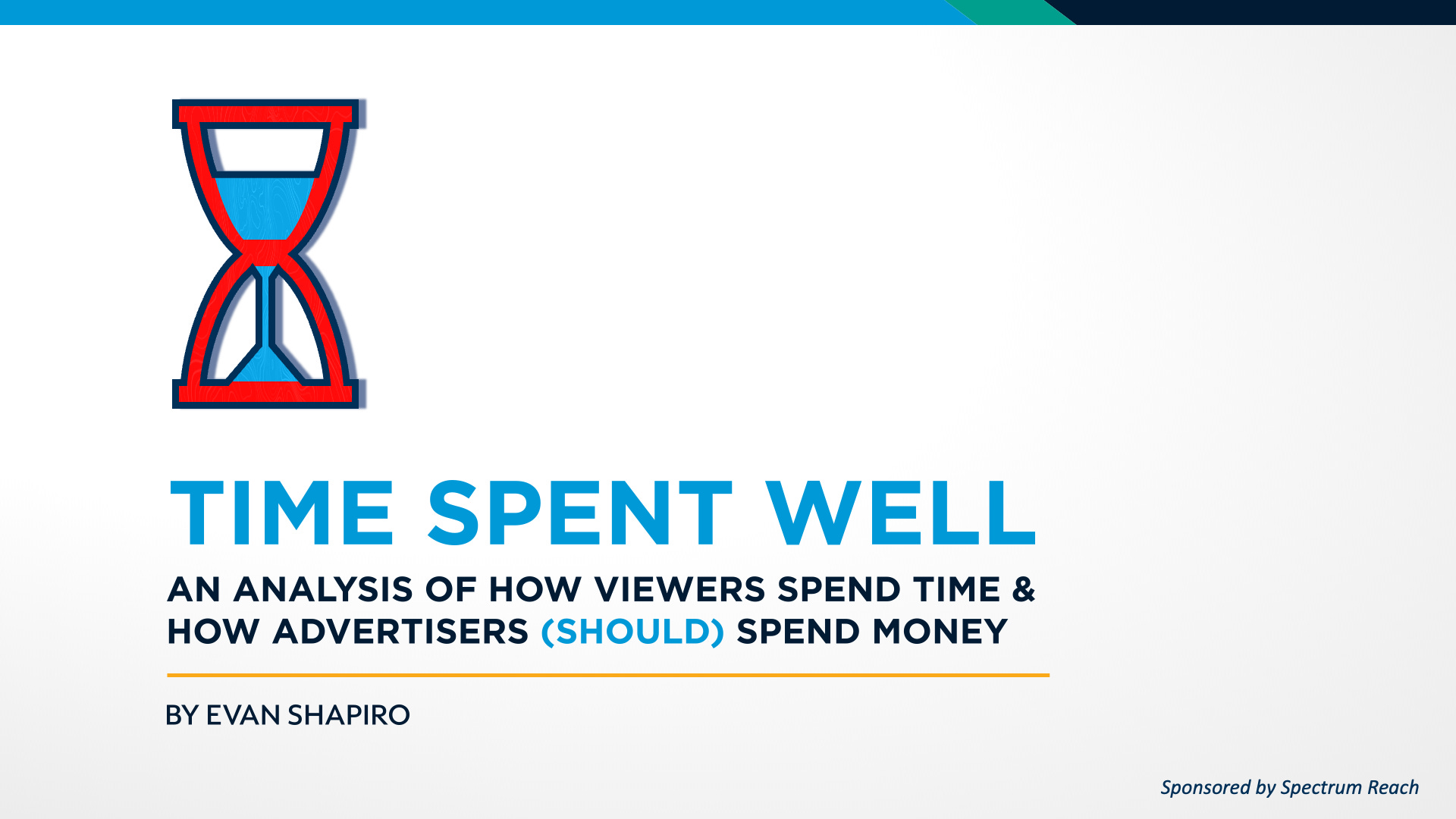 TIME SPENT WELL

AN ANALYSIS OF HOW VIEWERS SPEND TIME & HOW ADVERTISERS (SHOULD) SPEND MONEY

BY EVAN SHAPIRO

Sponsored by Spectrum Reach